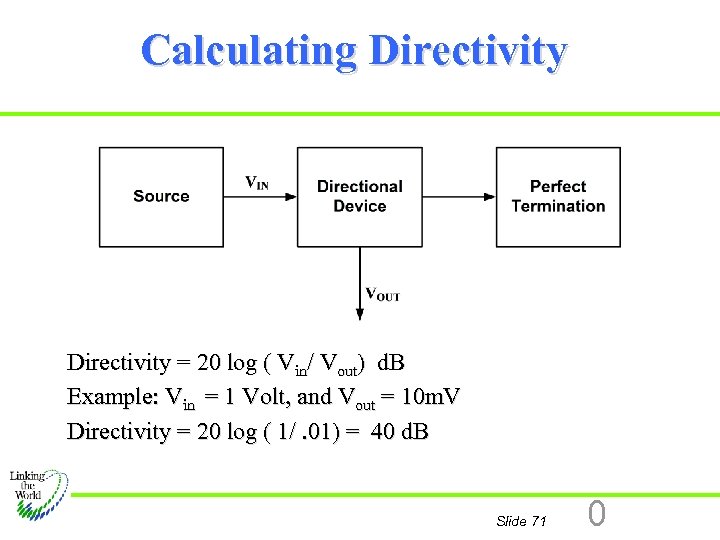 Calculating Directivity

Source

$V_{IN}$

Directional Device

Perfect Termination

$V_{OUT}$

Directivity = 20 log ( $V_{in}$/ $V_{out}$) dB

Example: $V_{in}$ = 1 Volt, and $V_{out}$ = 10mV

Directivity = 20 log ( 1/ .01) = 40 dB

Linking the World

Slide 71

0